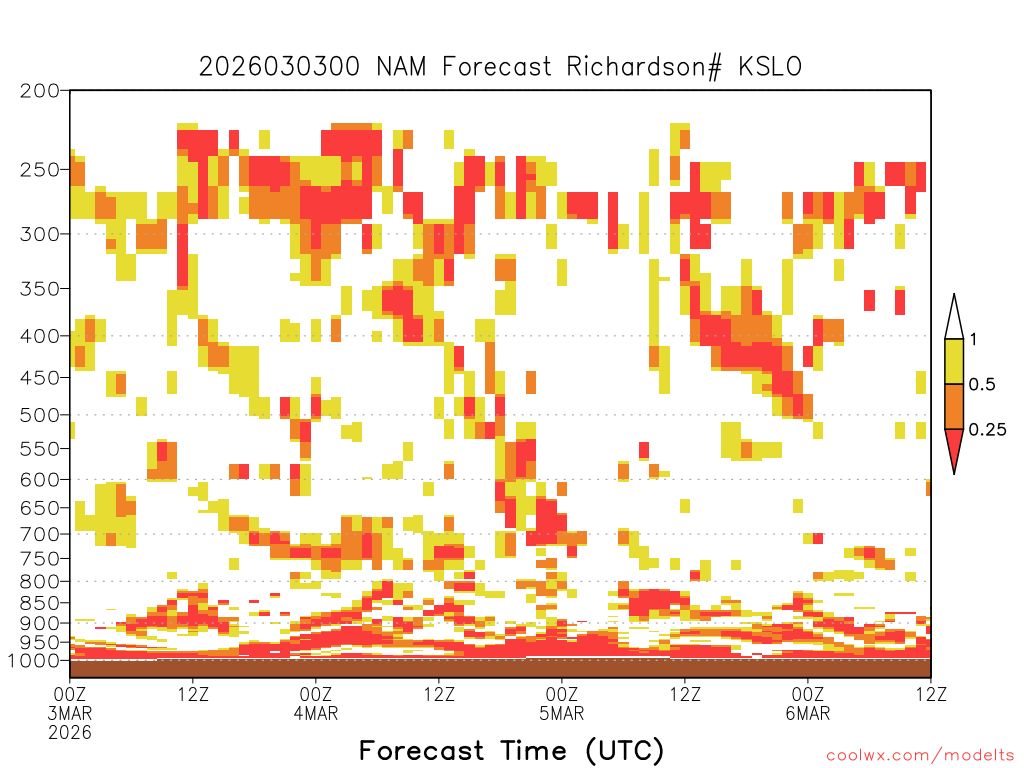 2026030300 NAM Forecast Richardson# KSLO

200
250
300
350
400
450
500
550
600
650
700
750
800
850
900
950
1000

1
0.5
0.25

00Z
3MAR
2026
12Z
00Z
4MAR
12Z
00Z
5MAR
12Z
00Z
6MAR
12Z

Forecast Time (UTC)

coolwx.com/modelts